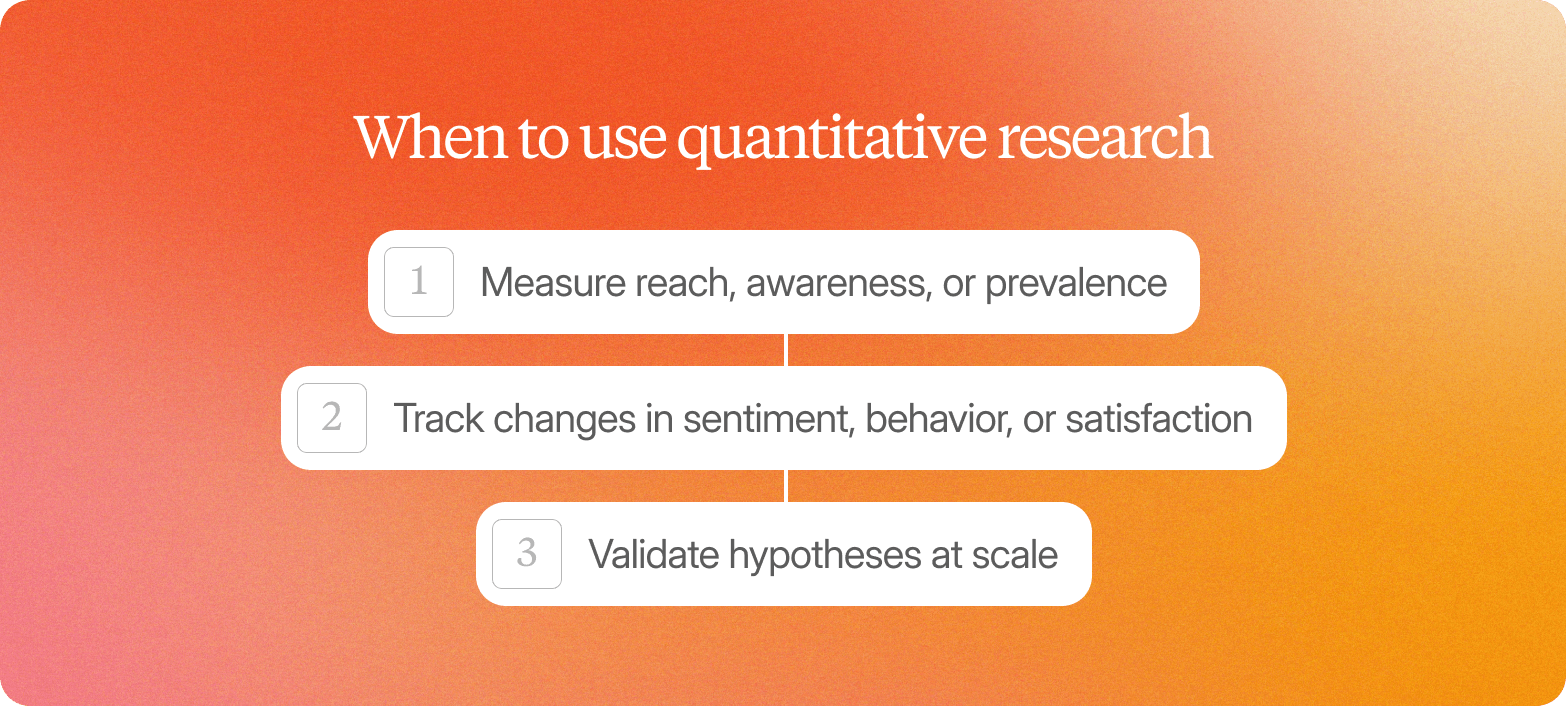 When to use quantitative research

1 Measure reach, awareness, or prevalence

2 Track changes in sentiment, behavior, or satisfaction

3 Validate hypotheses at scale